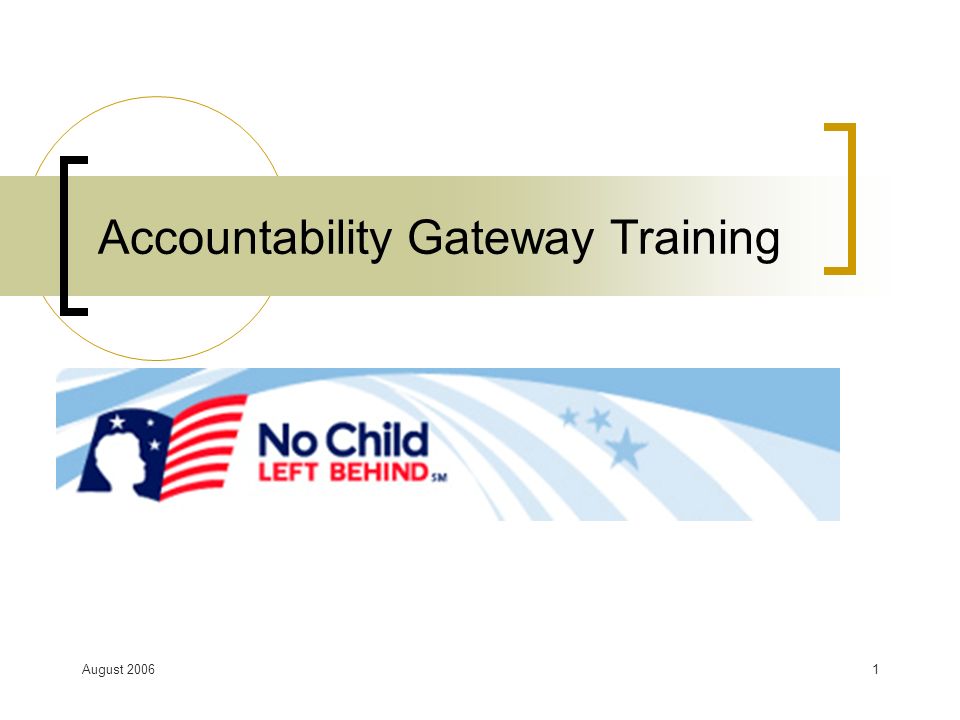 Accountability Gateway Training

No Child
LEFT BEHIND SM

August 2006

1